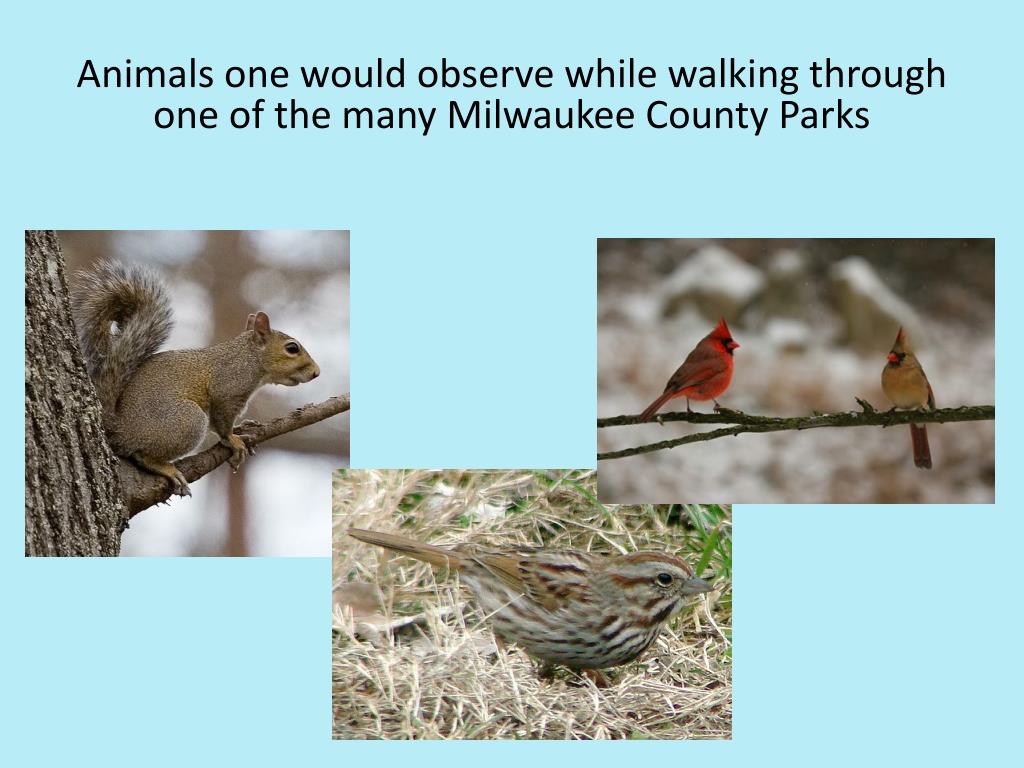 Animals one would observe while walking through one of the many Milwaukee County Parks